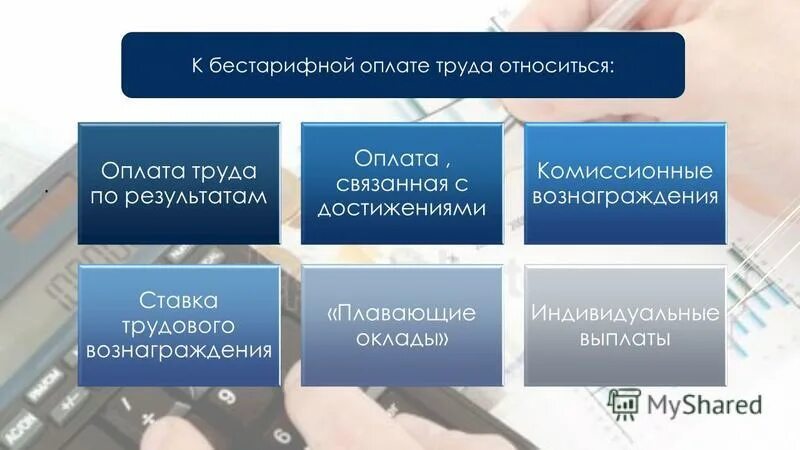 К бестарифной оплате труда относиться:

Оплата труда по результатам

Оплата , связанная с достижениями

Комиссионные вознаграждения

Ставка трудового вознаграждения

«Плавающие оклады»

Индивидуальные выплаты

MyShared